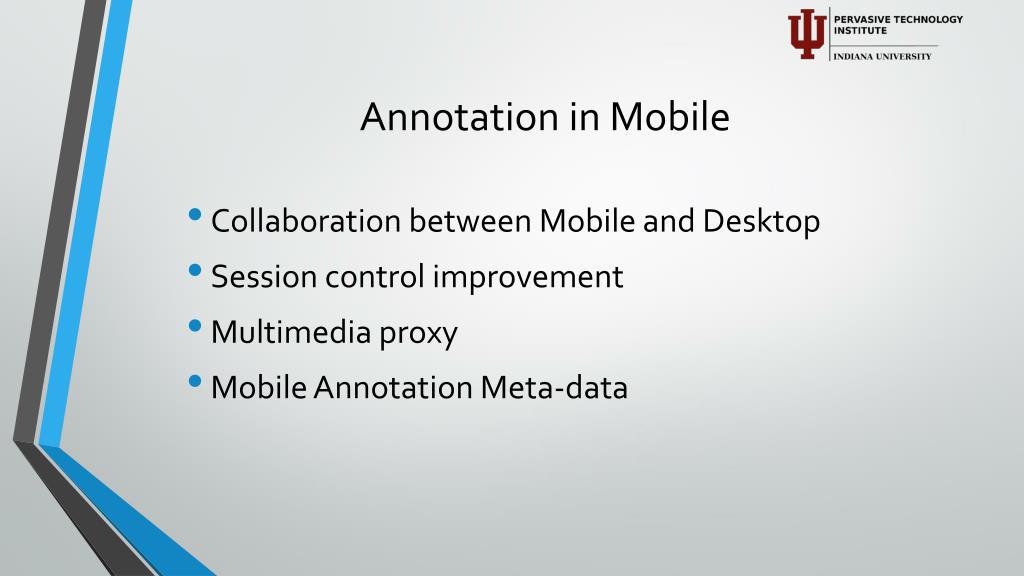 PERVASIVE TECHNOLOGY INSTITUTE
INDIANA UNIVERSITY

Annotation in Mobile

• Collaboration between Mobile and Desktop
• Session control improvement
• Multimedia proxy
• Mobile Annotation Meta-data